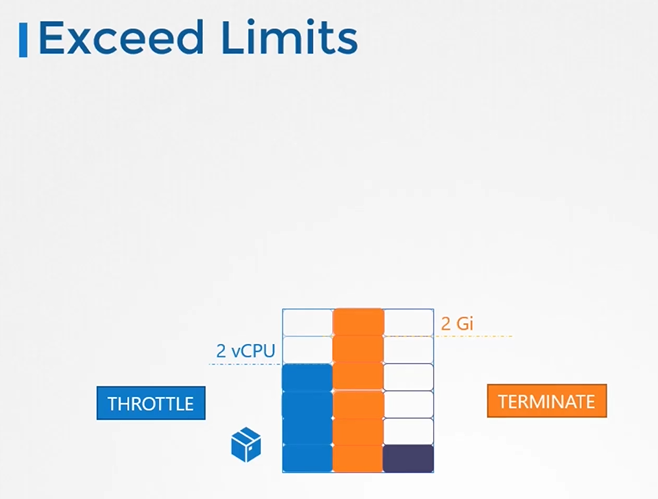 Exceed Limits

2 Gi

2 vCPU

THROTTLE

TERMINATE